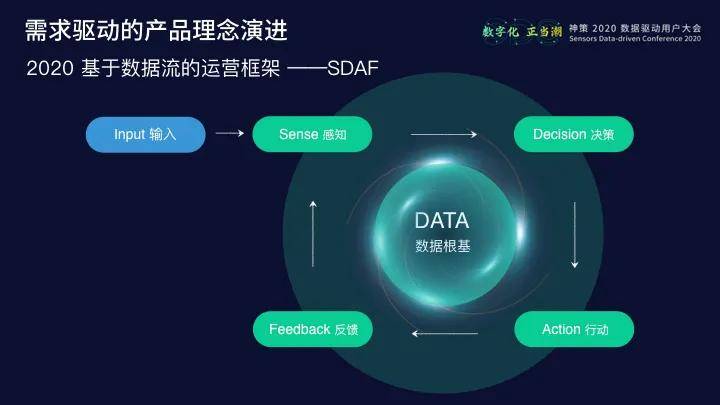 需求驱动的产品理念演进

2020 基于数据流的运营框架 ——SDAF

数字化 正当潮

神策 2020 数据驱动用户大会
Sensors Data-driven Conference 2020

Input 输入

Sense 感知

Decision 决策

DATA
数据根基

Feedback 反馈

Action 行动